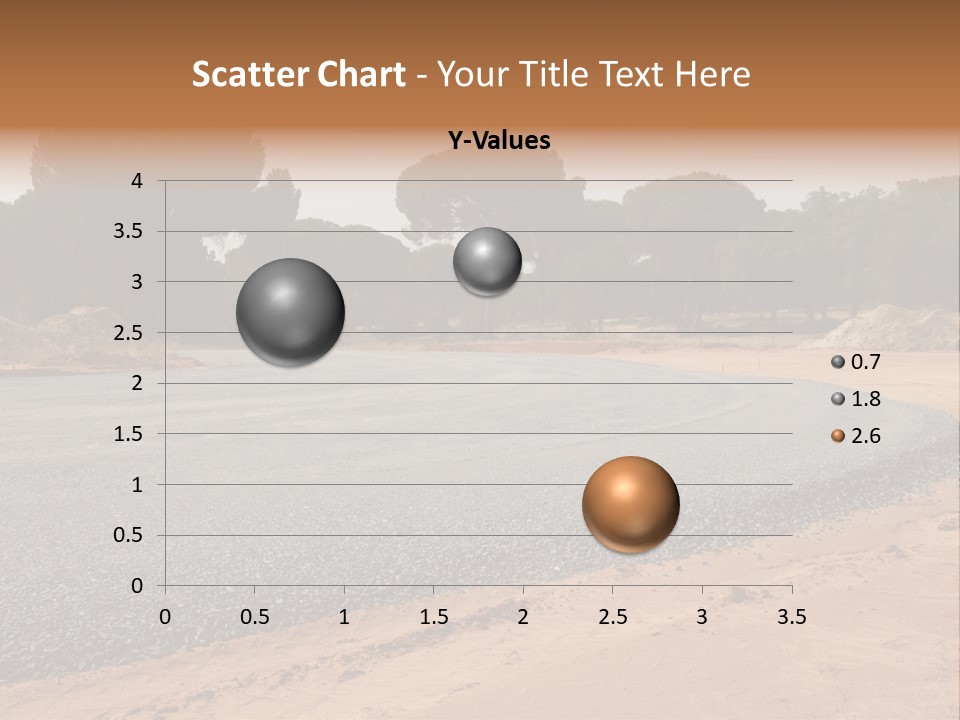 Scatter Chart - Your Title Text Here

Y-Values

4
3.5
3
2.5
2
1.5
1
0.5
0

0 0.5 1 1.5 2 2.5 3 3.5

0.7
1.8
2.6